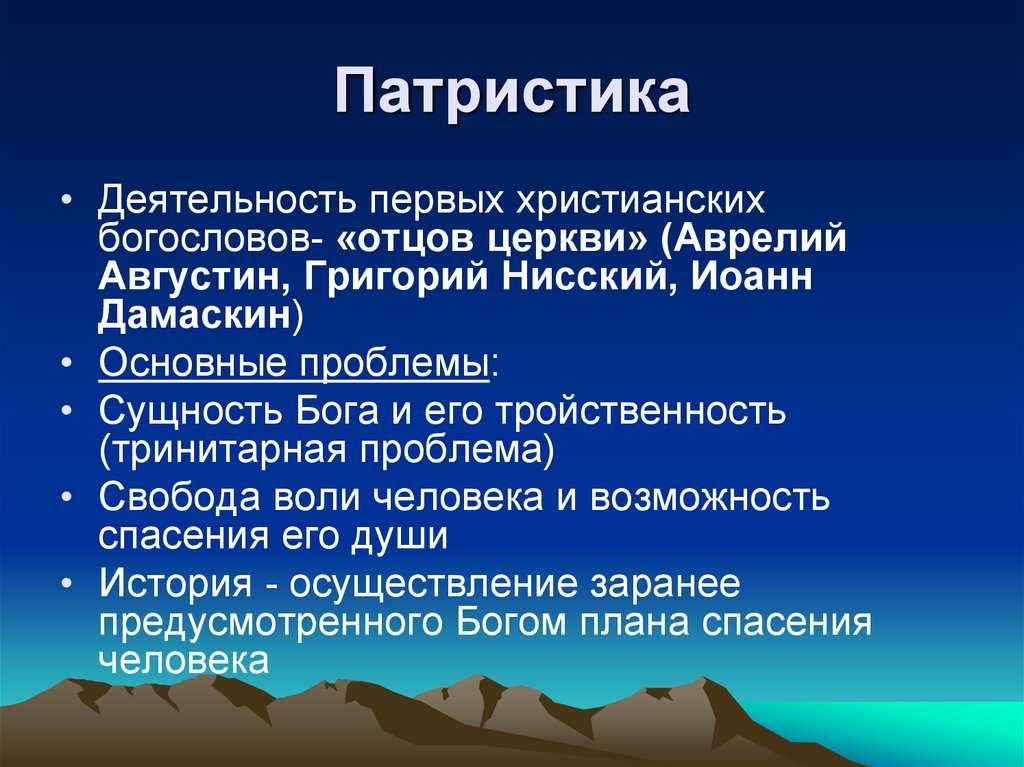 Патристика

• Деятельность первых христианских богословов- «отцов церкви» (Аврелий Августин, Григорий Нисский, Иоанн Дамаскин)
• Основные проблемы:
• Сущность Бога и его тройственность (тринитарная проблема)
• Свобода воли человека и возможность спасения его души
• История - осуществление заранее предусмотренного Богом плана спасения человека